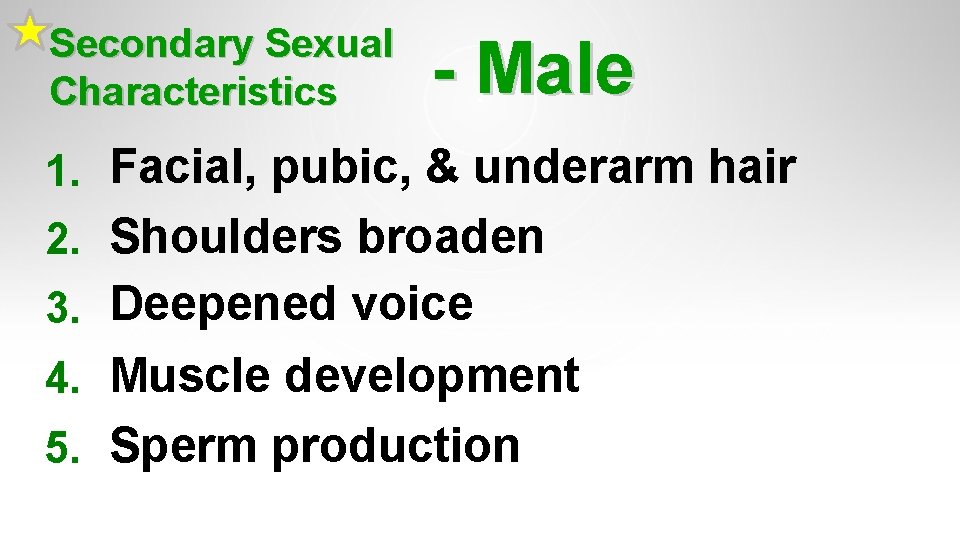 Secondary Sexual Characteristics

- Male

1. Facial, pubic, & underarm hair
2. Shoulders broaden
3. Deepened voice
4. Muscle development
5. Sperm production